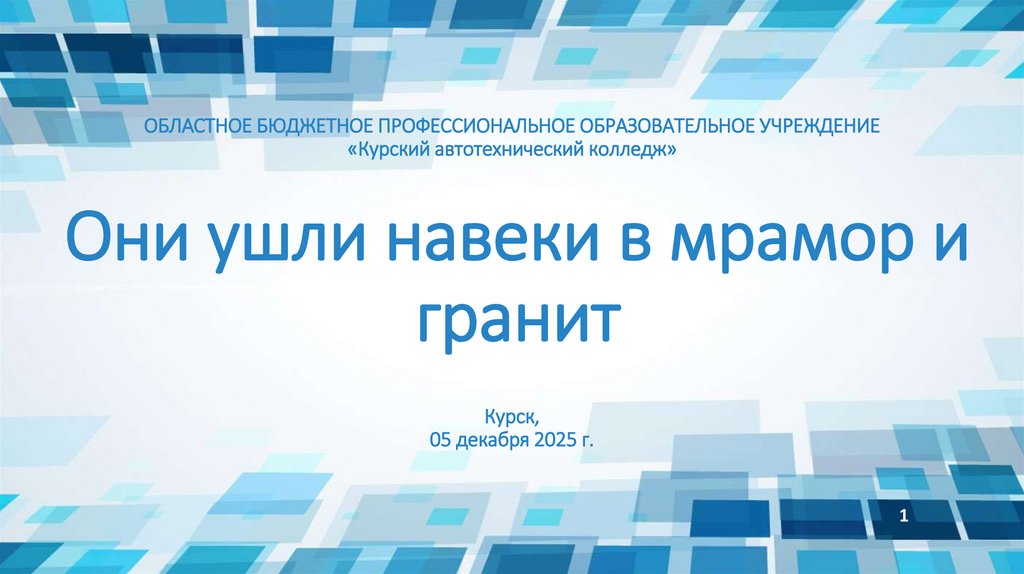 ОБЛАСТНОЕ БЮДЖЕТНОЕ ПРОФЕССИОНАЛЬНОЕ ОБРАЗОВАТЕЛЬНОЕ УЧРЕЖДЕНИЕ
«Курский автотехнический колледж»

Они ушли навеки в мрамор и гранит

Курск,
05 декабря 2025 г.

1